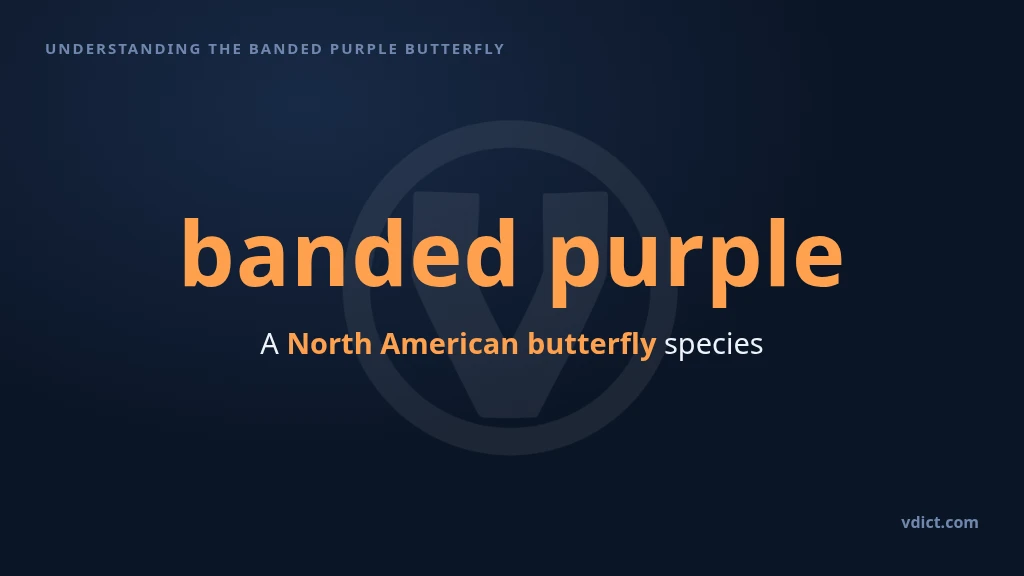 UNDERSTANDING THE BANDED PURPLE BUTTERFLY

banded purple

A North American butterfly species

vdict.com